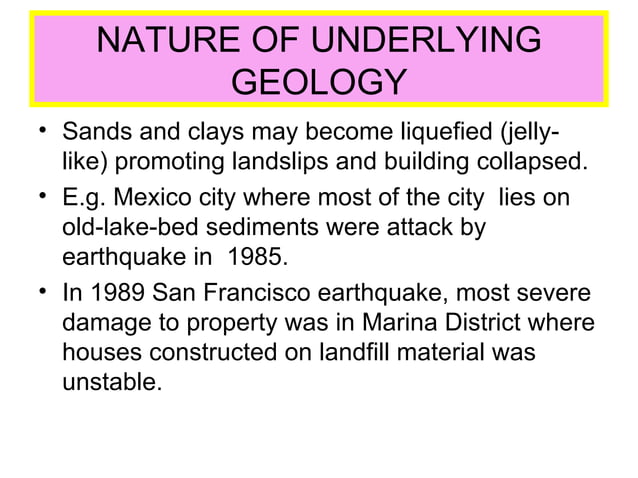 NATURE OF UNDERLYING GEOLOGY

• Sands and clays may become liquefied (jelly-like) promoting landslips and building collapsed.

• E.g. Mexico city where most of the city lies on old-lake-bed sediments were attack by earthquake in 1985.

• In 1989 San Francisco earthquake, most severe damage to property was in Marina District where houses constructed on landfill material was unstable.